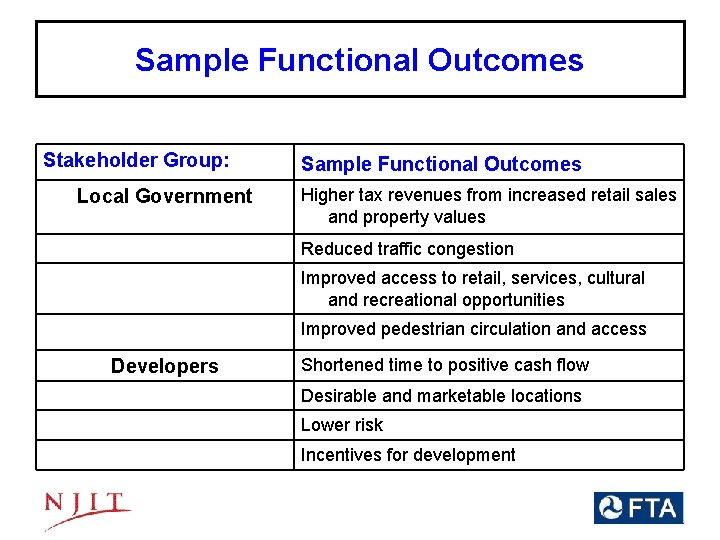 Sample Functional Outcomes

| Stakeholder Group: | Sample Functional Outcomes |
|---|---|
| Local Government | Higher tax revenues from increased retail sales and property values |
| | Reduced traffic congestion |
| | Improved access to retail, services, cultural and recreational opportunities |
| | Improved pedestrian circulation and access |
| Developers | Shortened time to positive cash flow |
| | Desirable and marketable locations |
| | Lower risk |
| | Incentives for development |

NJIT

FTA